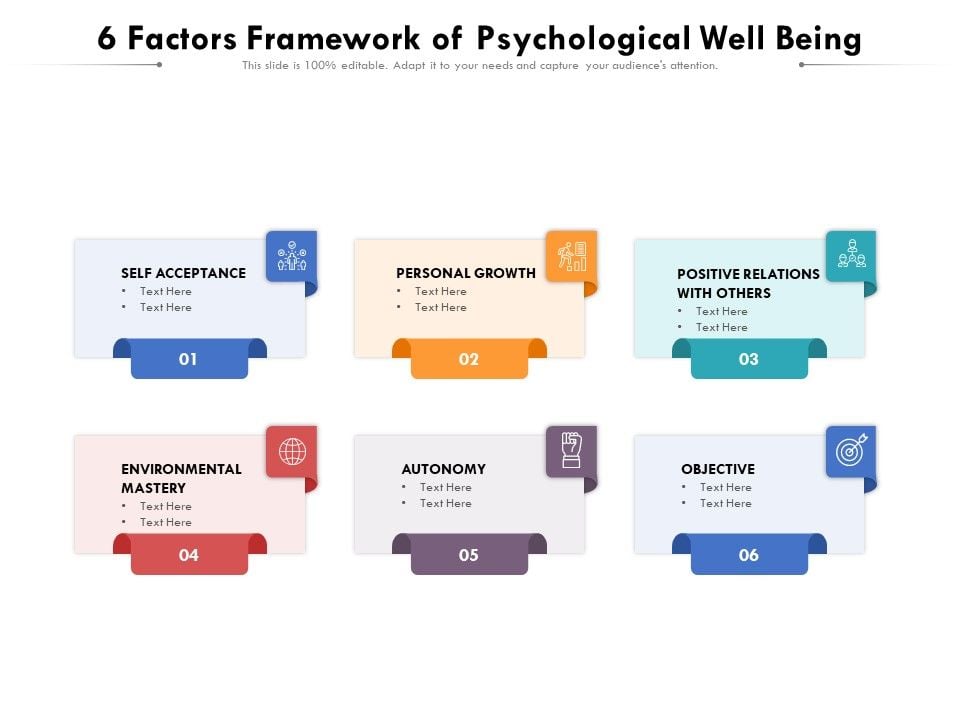 6 Factors Framework of Psychological Well Being

This slide is 100% editable. Adapt it to your needs and capture your audience's attention.

SELF ACCEPTANCE
• Text Here
• Text Here
01

PERSONAL GROWTH
• Text Here
• Text Here
02

POSITIVE RELATIONS WITH OTHERS
• Text Here
• Text Here
03

ENVIRONMENTAL MASTERY
• Text Here
• Text Here
04

AUTONOMY
• Text Here
• Text Here
05

OBJECTIVE
• Text Here
• Text Here
06